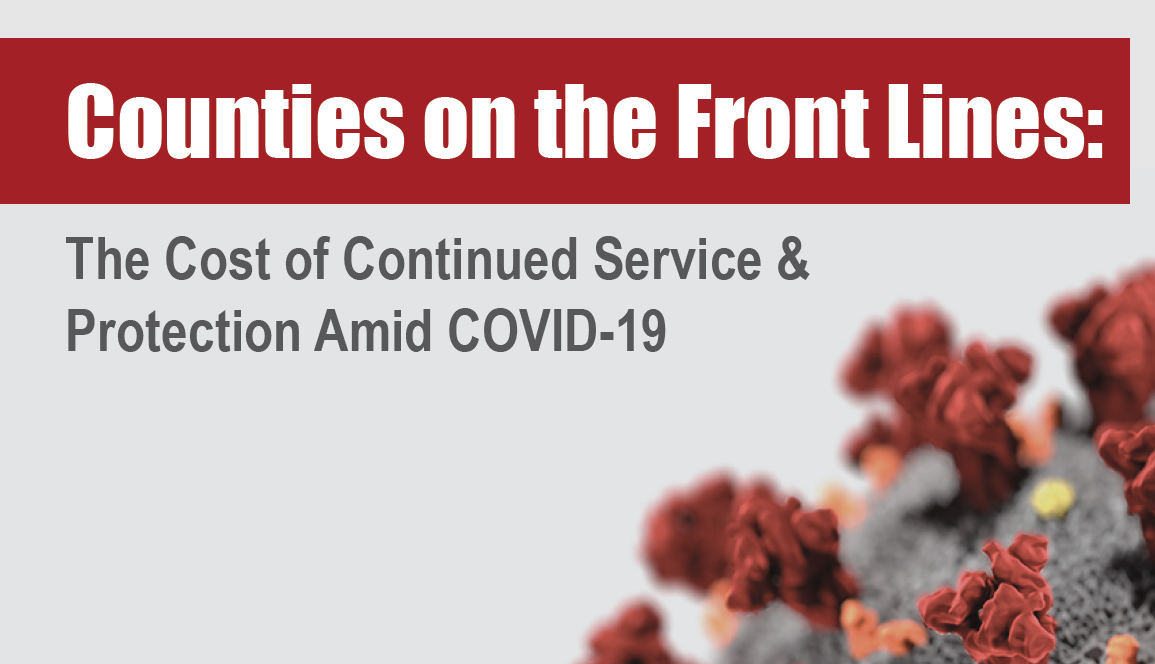 Counties on the Front Lines:

The Cost of Continued Service & Protection Amid COVID-19